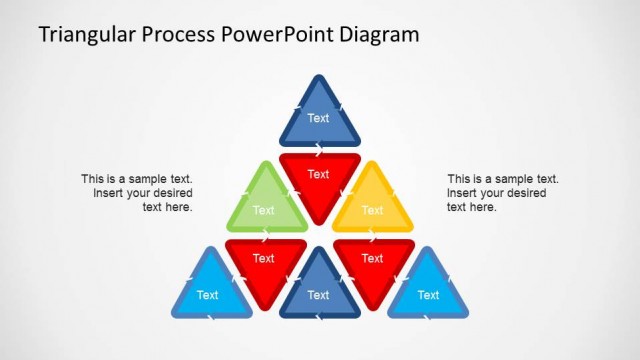 Triangular Process PowerPoint Diagram

This is a sample text. Insert your desired text here.

Text

Text

Text

Text

Text

Text

Text

Text

Text

This is a sample text. Insert your desired text here.